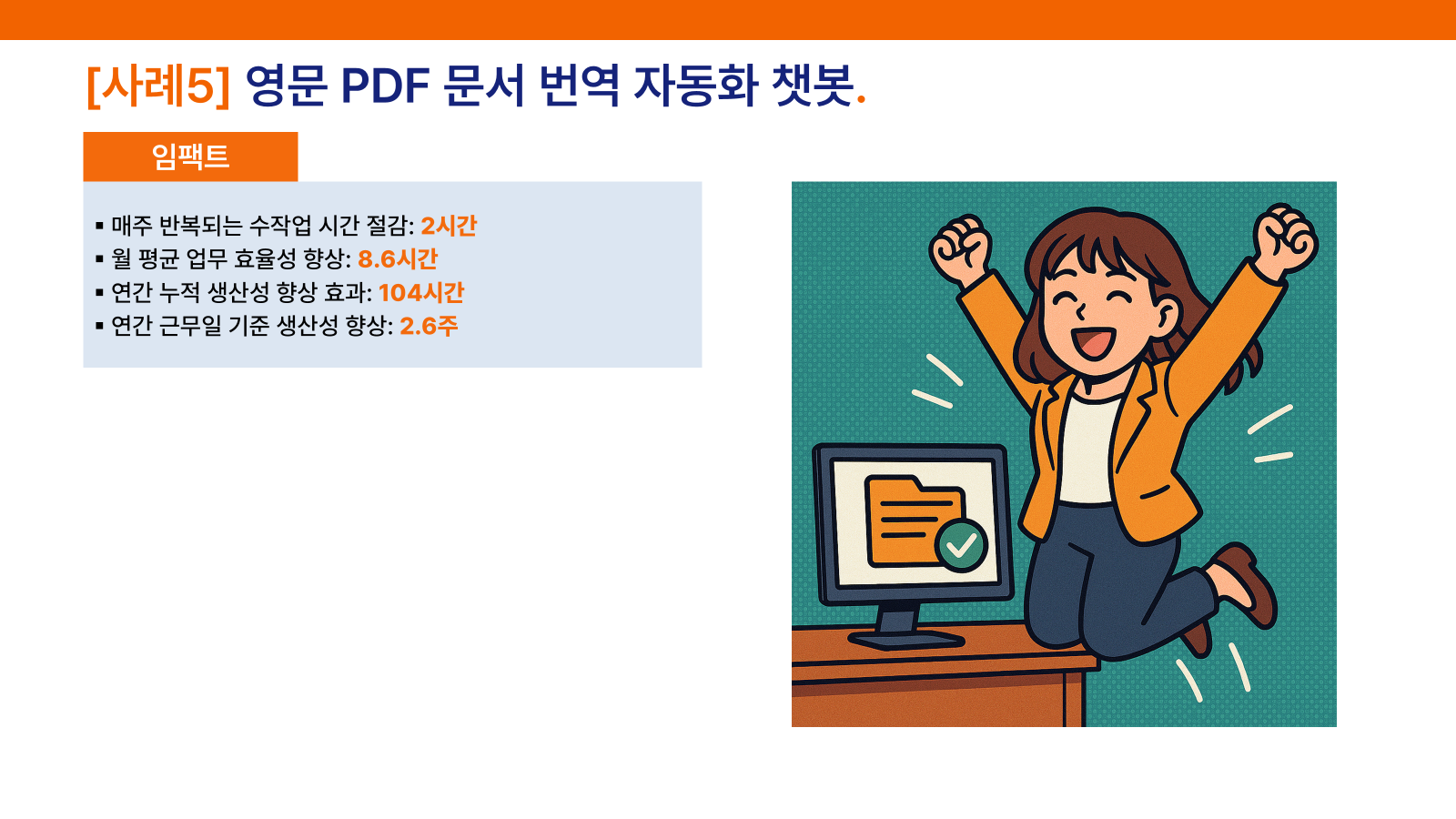 [사례5] 영문 PDF 문서 번역 자동화 챗봇.

임팩트

▪ 매주 반복되는 수작업 시간 절감: 2시간
▪ 월 평균 업무 효율성 향상: 8.6시간
▪ 연간 누적 생산성 향상 효과: 104시간
▪ 연간 근무일 기준 생산성 향상: 2.6주